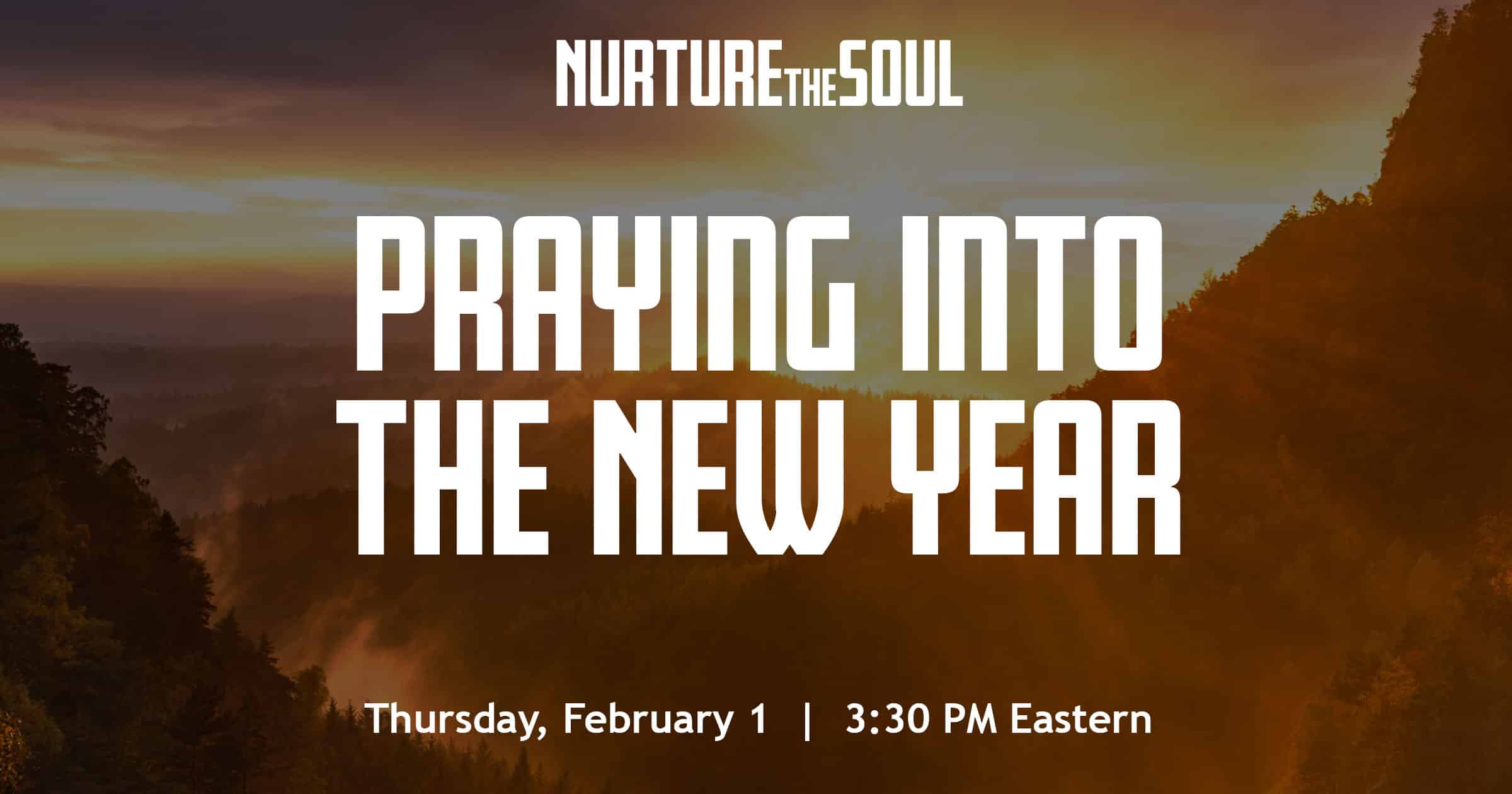 NURTURE THE SOUL

PRAYING INTO THE NEW YEAR

Thursday, February 1 | 3:30 PM Eastern